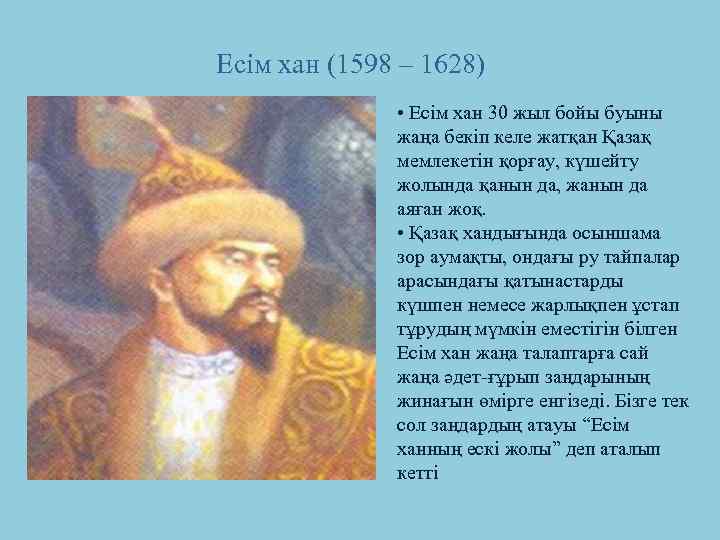 Есім хан (1598 – 1628)

• Есім хан 30 жыл бойы буыны жаңа бекіп келе жатқан Қазақ мемлекетін қорғау, күшейту жолында қанын да, жанын да аяған жоқ.
• Қазақ хандығында осыншама зор аумақты, ондағы ру тайпалар арасындағы қатынастарды күшпен немесе жарлықпен ұстап тұрудың мүмкін еместігін білген Есім хан жаңа талаптарға сай жаңа әдет-ғұрып заңдарының жинағын өмірге енгізеді. Бізге тек сол заңдардың атауы “Есім ханның ескі жолы” деп аталып кетті